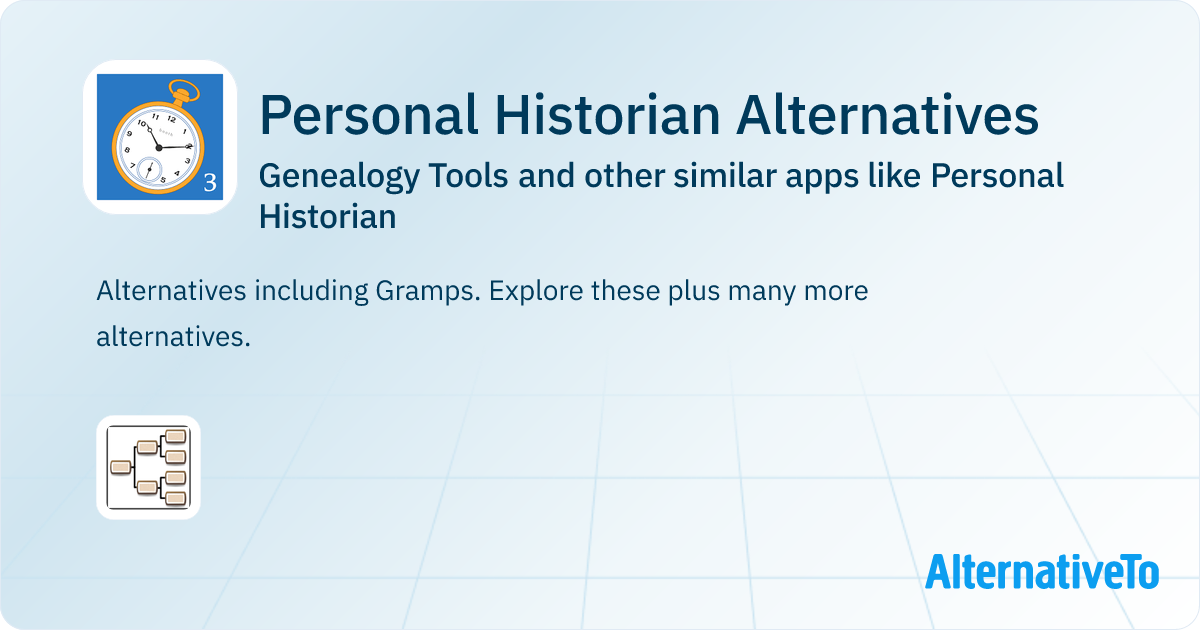 3

Personal Historian Alternatives

Genealogy Tools and other similar apps like Personal Historian

Alternatives including Gramps. Explore these plus many more alternatives.

AlternativeTo